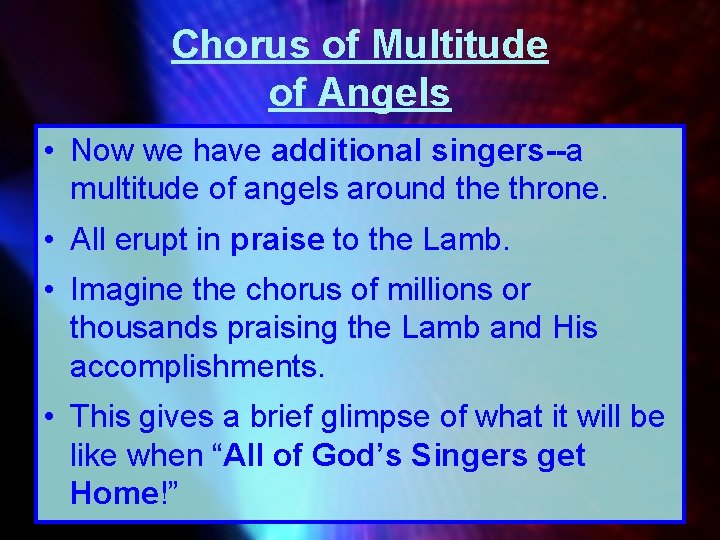 Chorus of Multitude of Angels

• Now we have additional singers--a multitude of angels around the throne.
• All erupt in praise to the Lamb.
• Imagine the chorus of millions or thousands praising the Lamb and His accomplishments.
• This gives a brief glimpse of what it will be like when “All of God’s Singers get Home!”